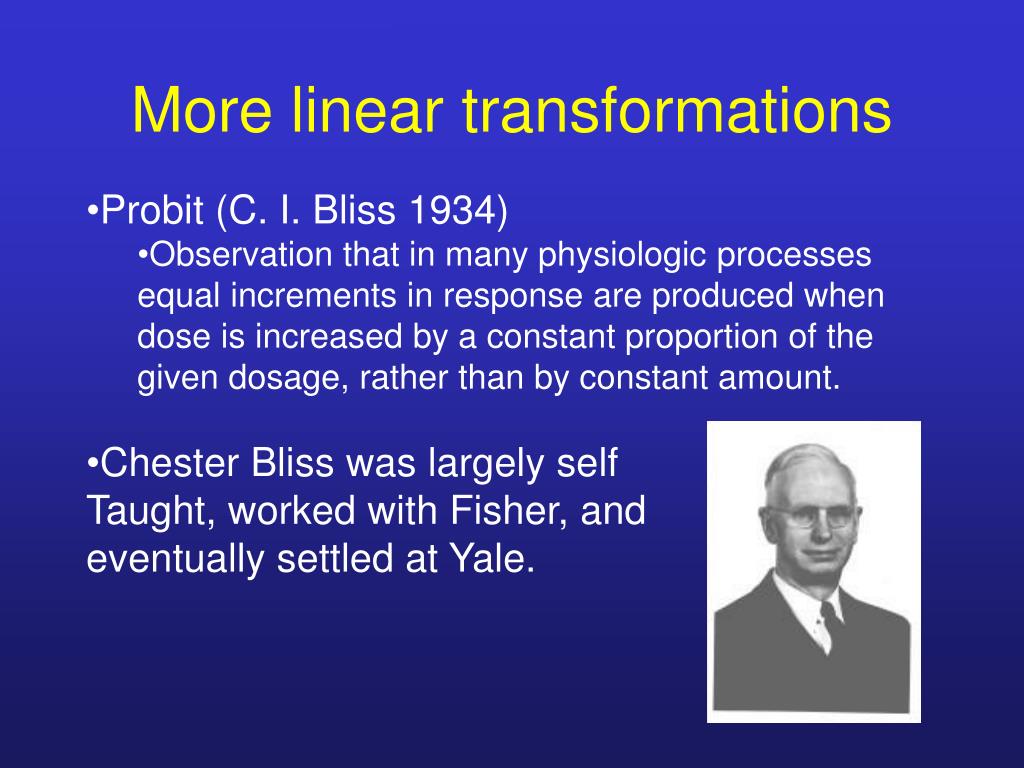 More linear transformations

•Probit (C. I. Bliss 1934)

•Observation that in many physiologic processes equal increments in response are produced when dose is increased by a constant proportion of the given dosage, rather than by constant amount.

•Chester Bliss was largely self Taught, worked with Fisher, and eventually settled at Yale.